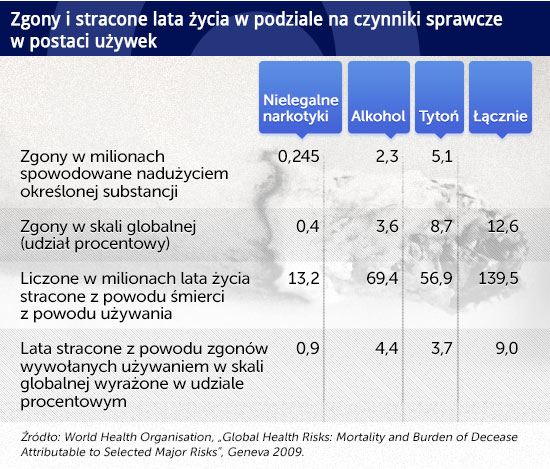 Zgony i stracone lata życia w podziale na czynniki sprawcze w postaci używek

| | Nielegalne narkotyki | Alkohol | Tytoń | Łącznie |
|---|---|---|---|---|
| Zgony w milionach spowodowane nadużyciem określonej substancji | 0,245 | 2,3 | 5,1 | |
| Zgony w skali globalnej (udział procentowy) | 0,4 | 3,6 | 8,7 | 12,6 |
| Liczone w milionach lata życia stracone z powodu śmierci z powodu używania | 13,2 | 69,4 | 56,9 | 139,5 |
| Lata stracone z powodu zgonów wywołanych używaniem w skali globalnej wyrażone w udziale procentowym | 0,9 | 4,4 | 3,7 | 9,0 |

Źródło: World Health Organisation, „Global Health Risks: Mortality and Burden of Decease Attributable to Selected Major Risks", Geneva 2009.